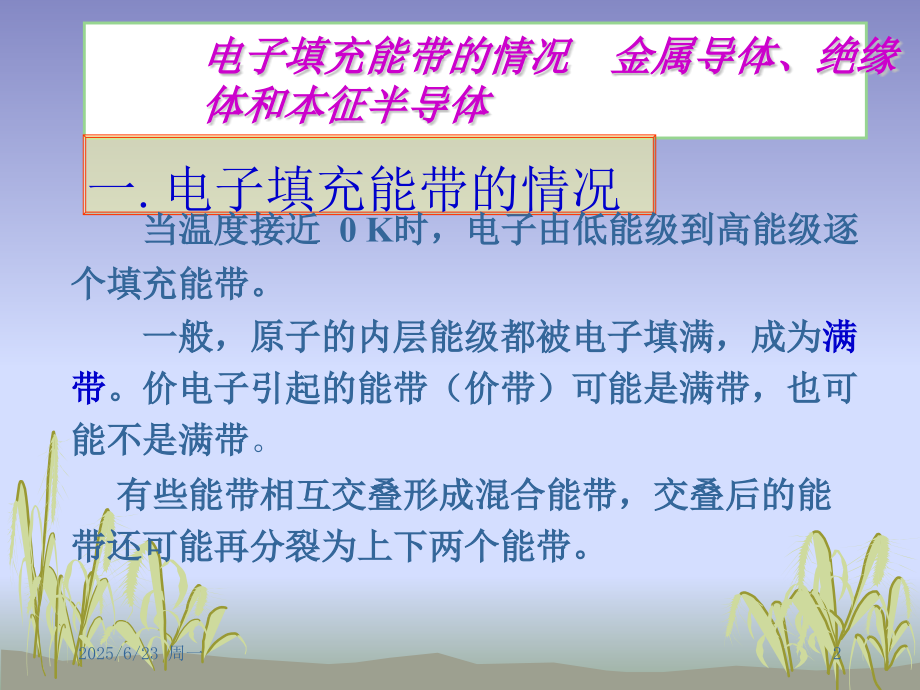 电子填充能带的情况　金属导体、绝缘体和本征半导体

一. 电子填充能带的情况

当温度接近 0 K时，电子由低能级到高能级逐个填充能带。

一般，原子的内层能级都被电子填满，成为满带。价电子引起的能带（价带）可能是满带，也可能不是满带。

有些能带相互交叠形成混合能带，交叠后的能带还可能再分裂为上下两个能带。

2025/6/23 周一

2